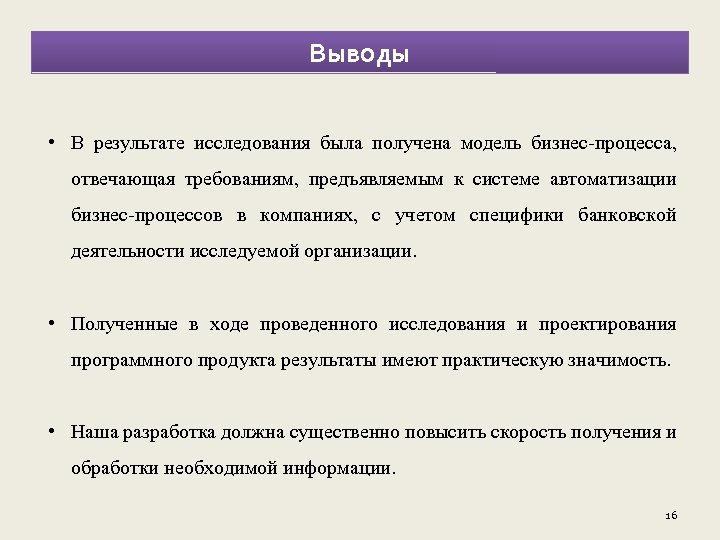 Выводы

• В результате исследования была получена модель бизнес-процесса, отвечающая требованиям, предъявляемым к системе автоматизации бизнес-процессов в компаниях, с учетом специфики банковской деятельности исследуемой организации.

• Полученные в ходе проведенного исследования и проектирования программного продукта результаты имеют практическую значимость.

• Наша разработка должна существенно повысить скорость получения и обработки необходимой информации.

16